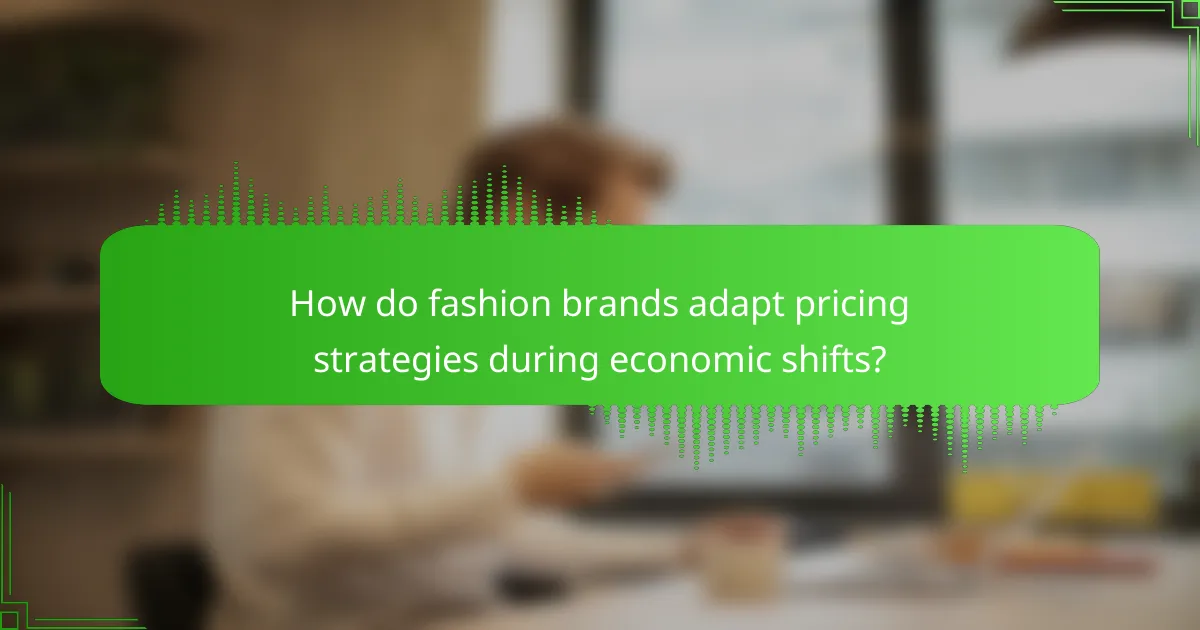 How do fashion brands adapt pricing strategies during economic shifts?